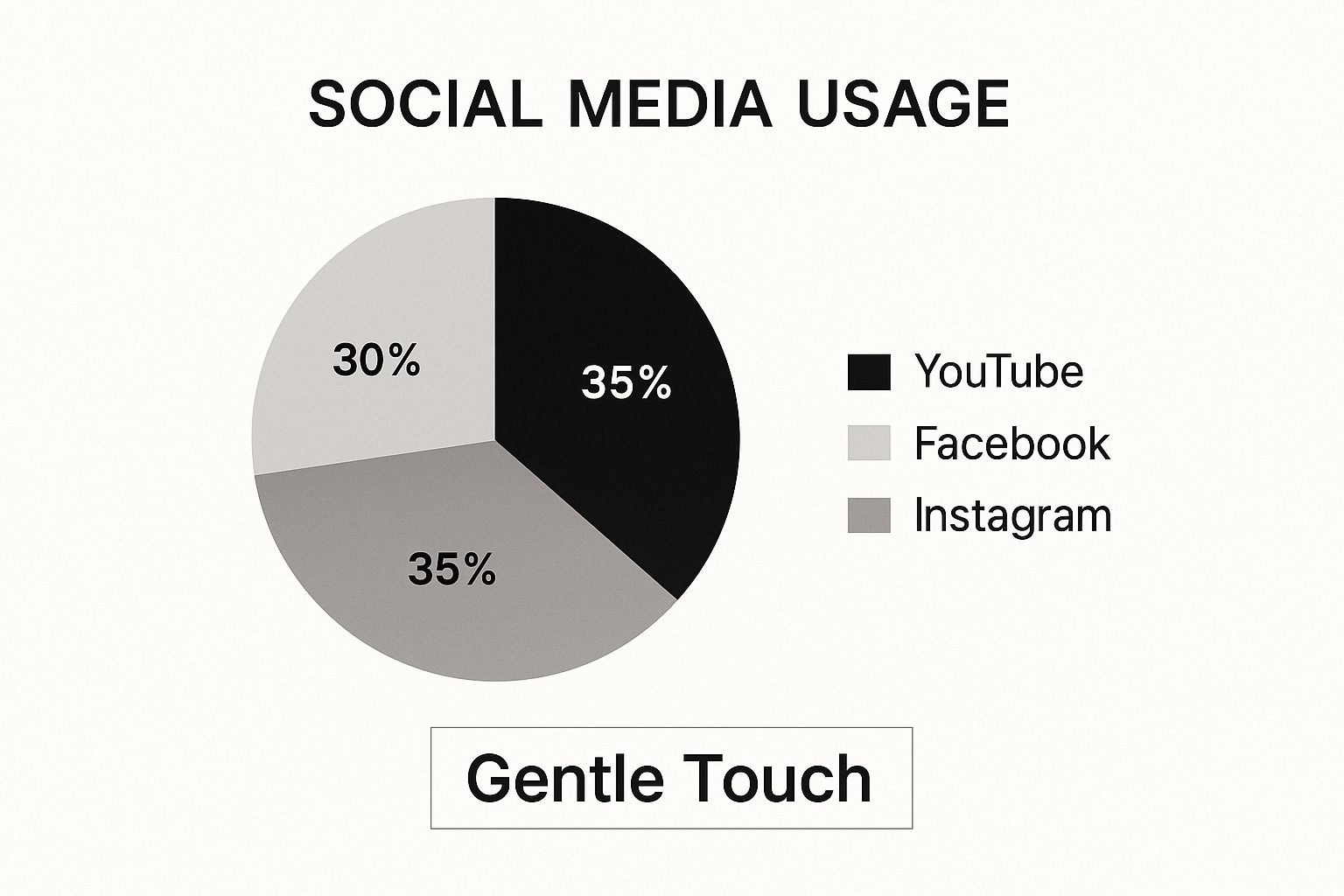 SOCIAL MEDIA USAGE

30%

35%

35%

YouTube
Facebook
Instagram

Gentle Touch